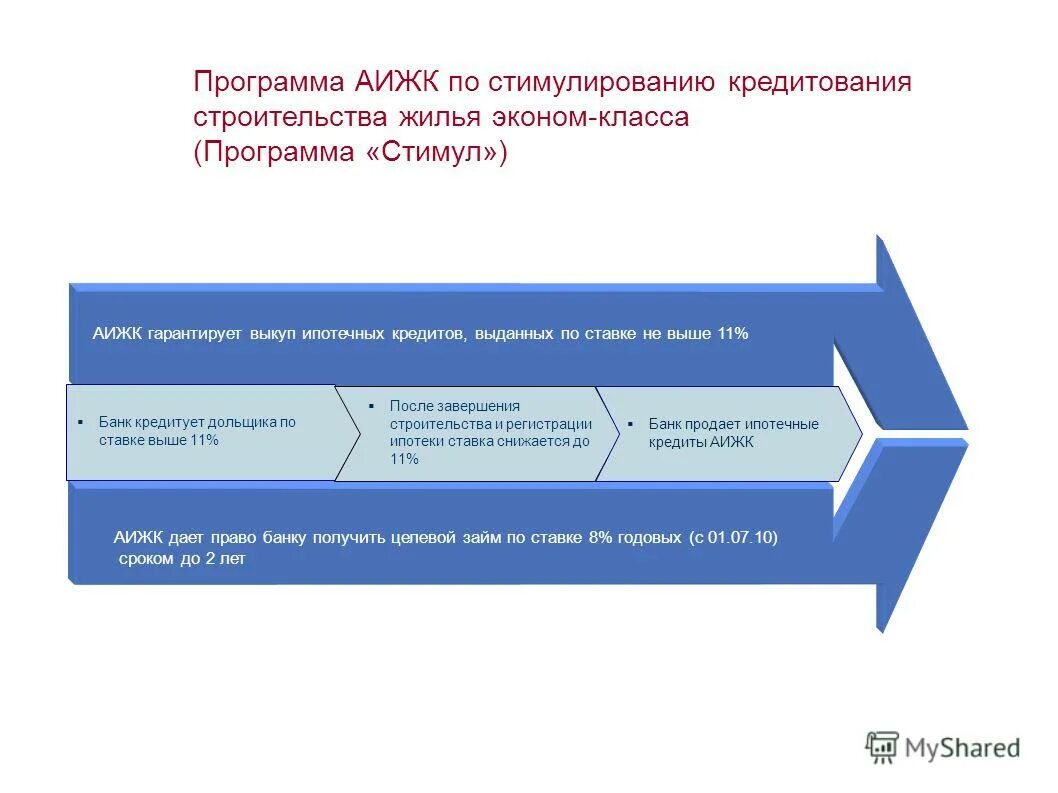 Программа АИЖК по стимулированию кредитования строительства жилья эконом-класса (Программа «Стимул»)

АИЖК гарантирует выкуп ипотечных кредитов, выданных по ставке не выше 11%

▪ Банк кредитует дольщика по ставке выше 11%

▪ После завершения строительства и регистрации ипотеки ставка снижается до 11%

▪ Банк продает ипотечные кредиты АИЖК

АИЖК дает право банку получить целевой займ по ставке 8% годовых (с 01.07.10) сроком до 2 лет

MyShared